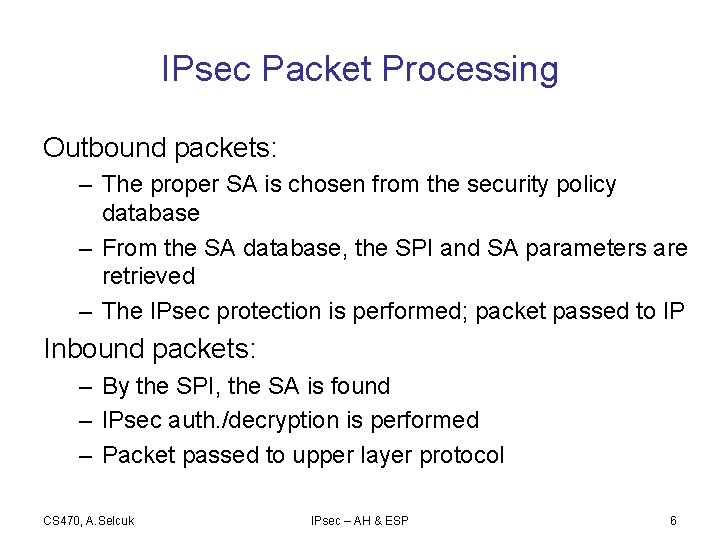 IPsec Packet Processing

Outbound packets:

– The proper SA is chosen from the security policy database

– From the SA database, the SPI and SA parameters are retrieved

– The IPsec protection is performed; packet passed to IP

Inbound packets:

– By the SPI, the SA is found

– IPsec auth./decryption is performed

– Packet passed to upper layer protocol

CS470, A.Selcuk IPsec – AH & ESP 6